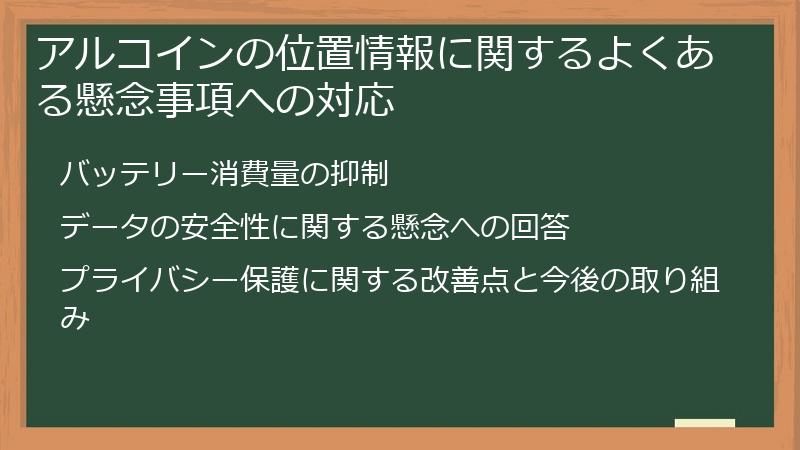 アルコインの位置情報に関するよくある懸念事項への対応

バッテリー消費量の抑制

データの安全性に関する懸念への回答

プライバシー保護に関する改善点と今後の取り組み